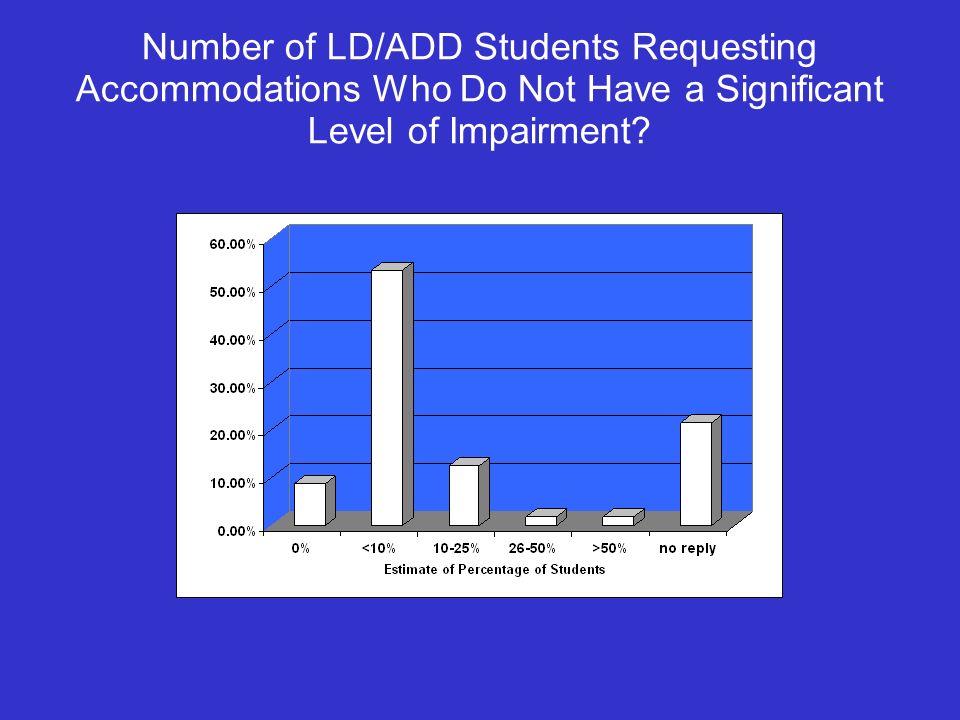 Number of LD/ADD Students Requesting Accommodations Who Do Not Have a Significant Level of Impairment?

60.00%
50.00%
40.00%
30.00%
20.00%
10.00%
0.00%

0%
<10%
10-25%
26-50%
>50%
no reply

Estimate of Percentage of Students